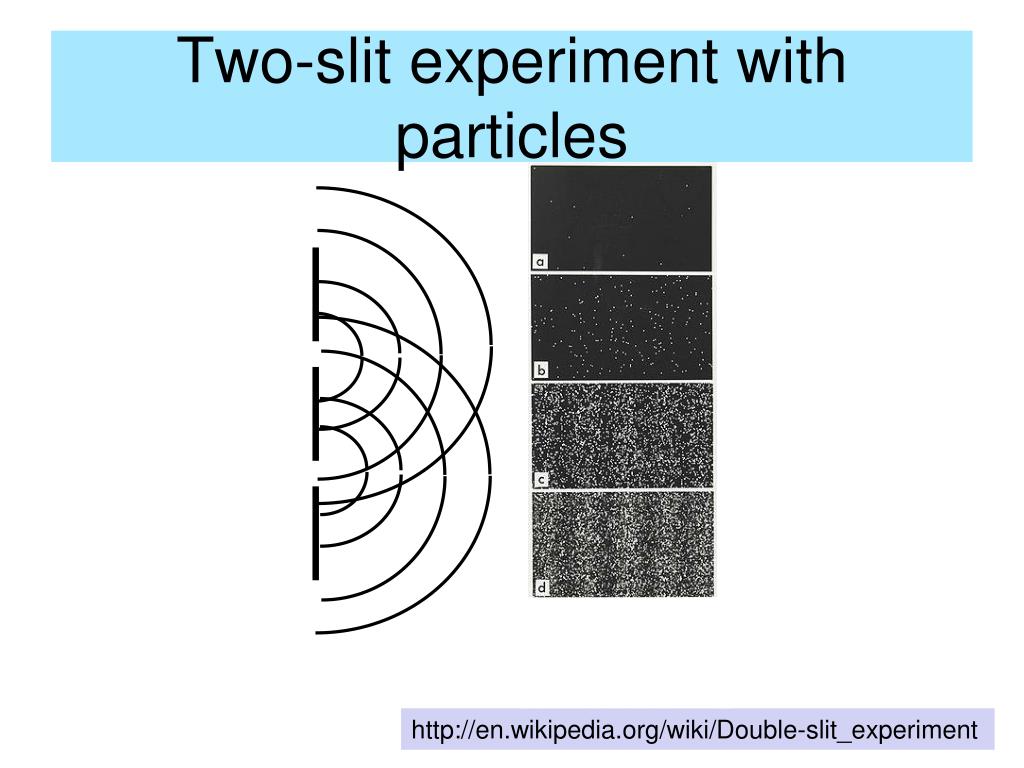 Two-slit experiment with particles

a

b

c

d

http://en.wikipedia.org/wiki/Double-slit_experiment